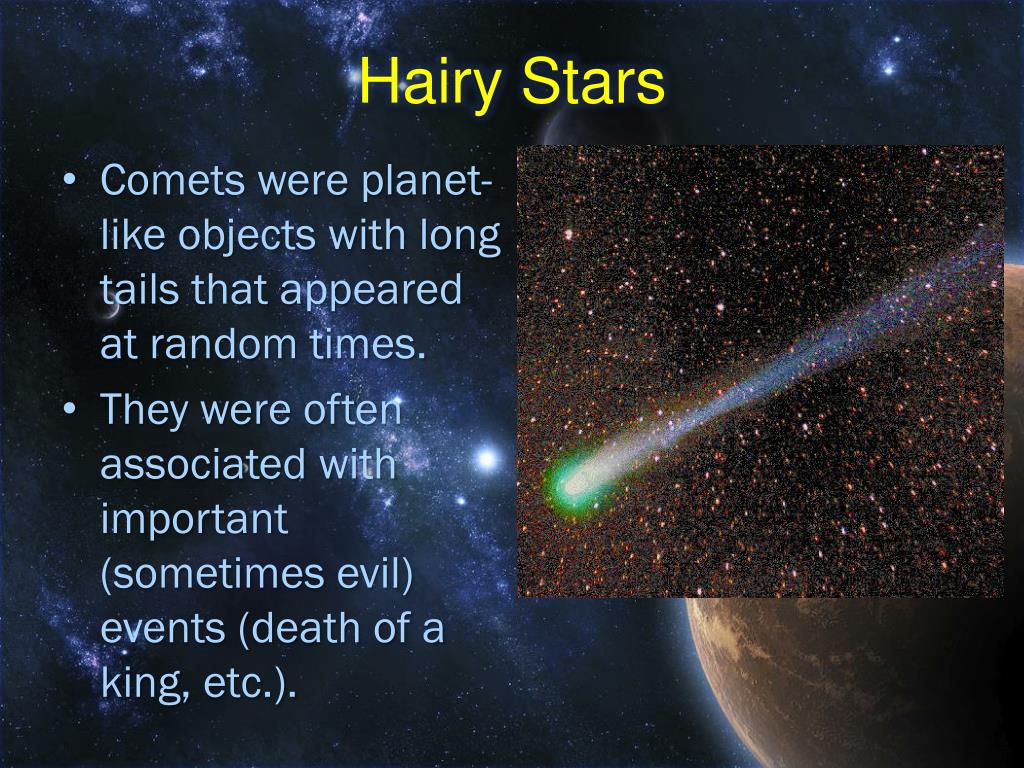 Hairy Stars

• Comets were planet-like objects with long tails that appeared at random times.
• They were often associated with important (sometimes evil) events (death of a king, etc.).